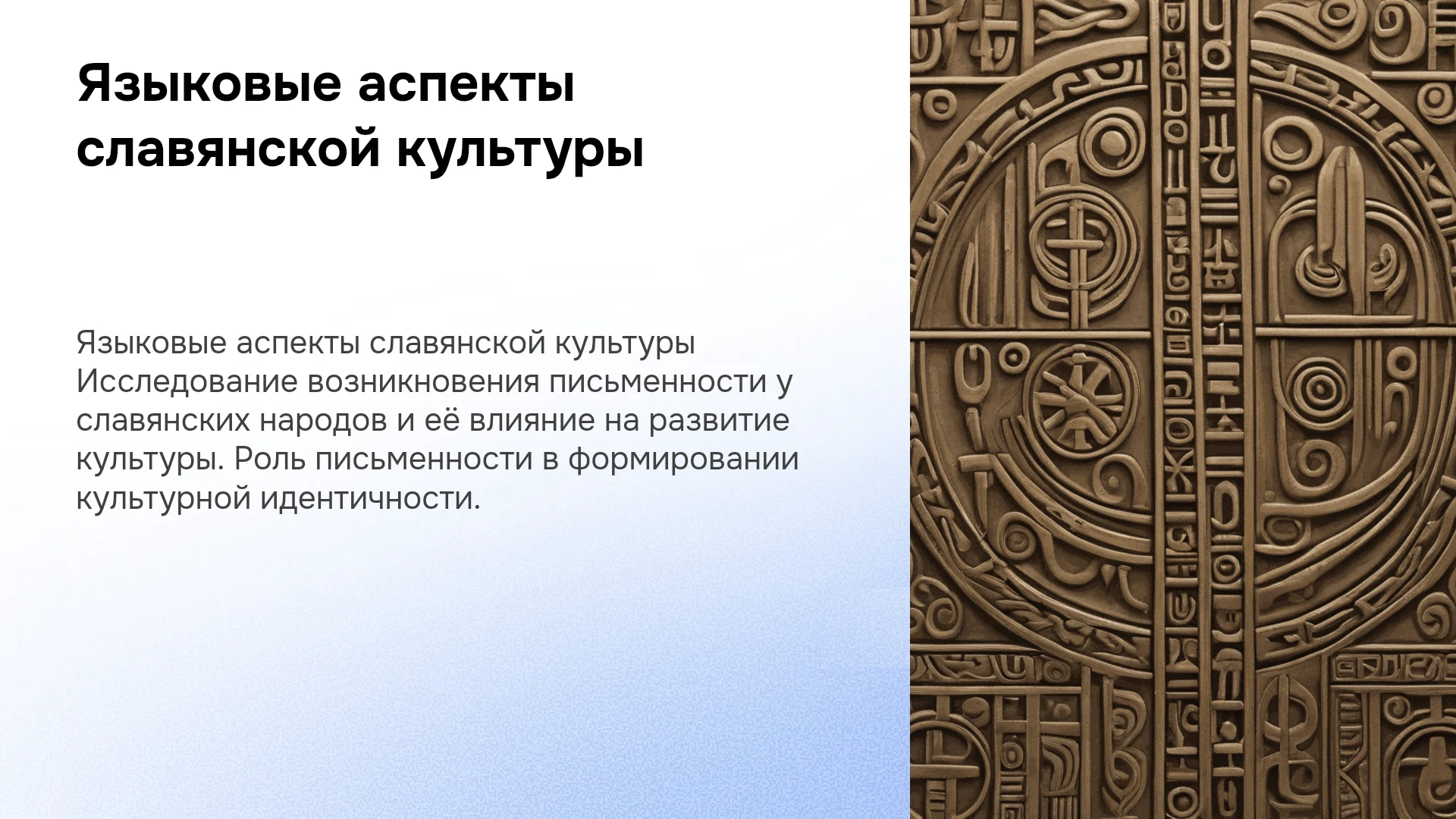 Языковые аспекты славянской культуры

Языковые аспекты славянской культуры Исследование возникновения письменности у славянских народов и её влияние на развитие культуры. Роль письменности в формировании культурной идентичности.